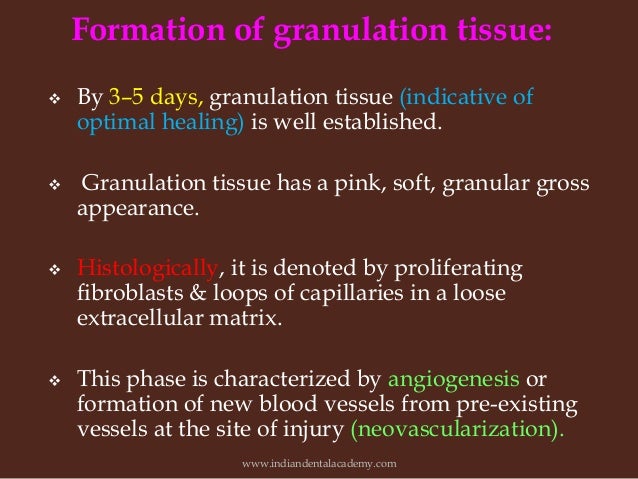 Formation of granulation tissue:

❖ By 3–5 days, granulation tissue (indicative of optimal healing) is well established.

❖ Granulation tissue has a pink, soft, granular gross appearance.

❖ Histologically, it is denoted by proliferating fibroblasts & loops of capillaries in a loose extracellular matrix.

❖ This phase is characterized by angiogenesis or formation of new blood vessels from pre-existing vessels at the site of injury (neovascularization).

www.indiandentalacademy.com